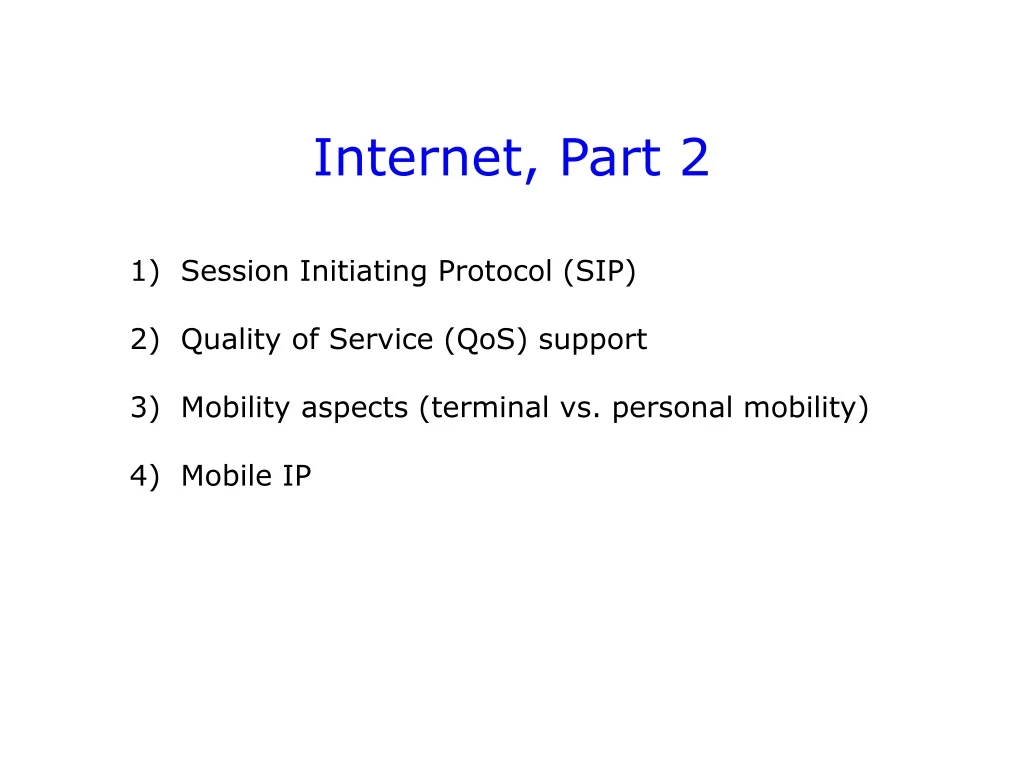 Internet, Part 2

1) Session Initiating Protocol (SIP)

2) Quality of Service (QoS) support

3) Mobility aspects (terminal vs. personal mobility)

4) Mobile IP